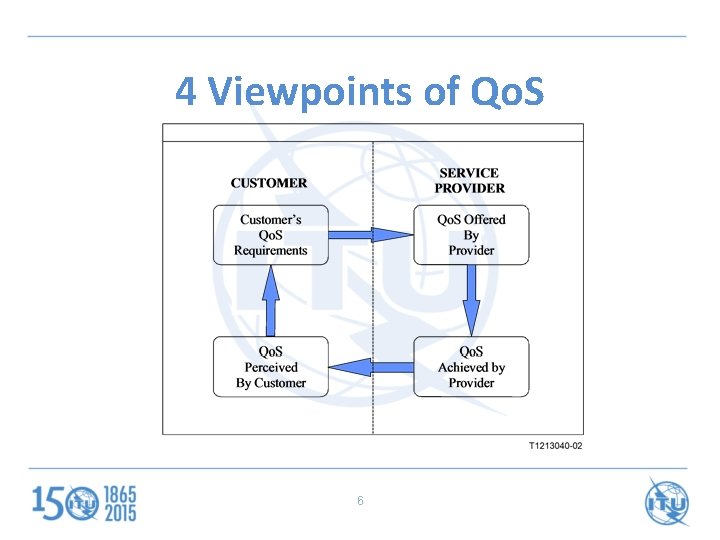 4 Viewpoints of QoS

CUSTOMER

SERVICE PROVIDER

Customer's QoS Requirements

QoS Offered By Provider

QoS Perceived By Customer

QoS Achieved by Provider

T1213040-02

150 ITU 1865 2015

6

ITU